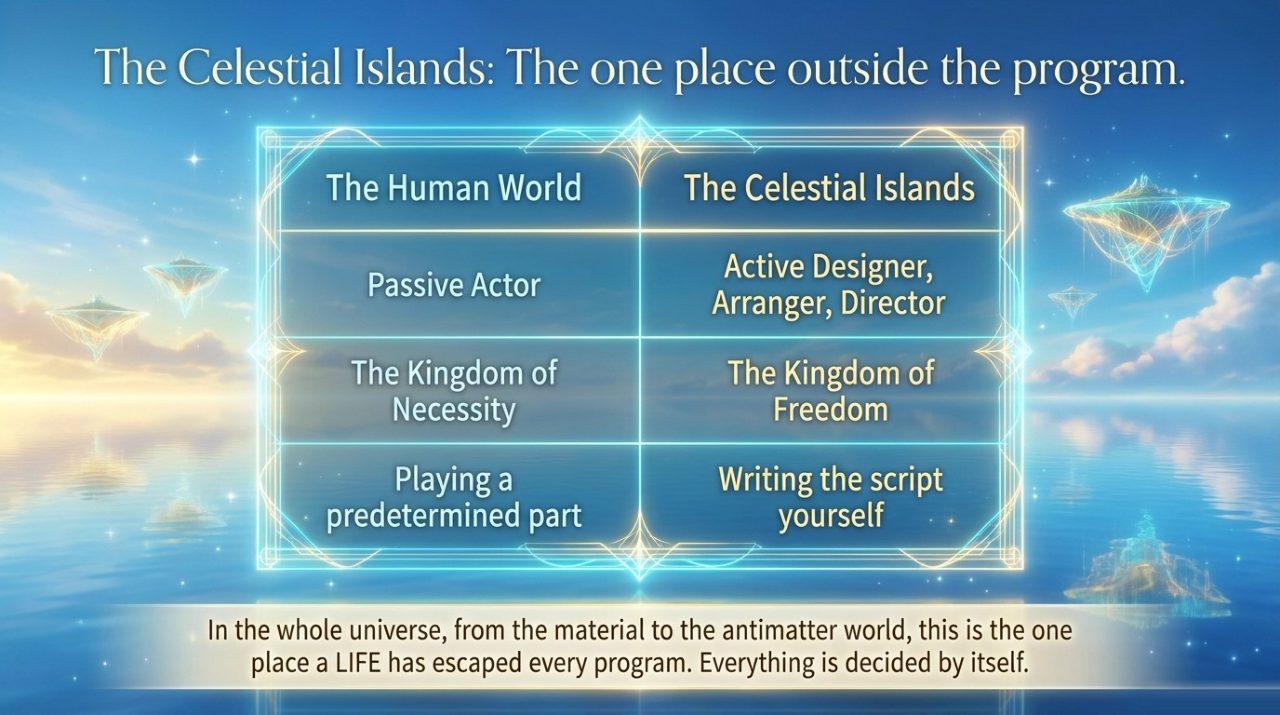 The Celestial Islands: The one place outside the program.

| The Human World | The Celestial Islands |
|---|---|
| Passive Actor | Active Designer, Arranger, Director |
| The Kingdom of Necessity | The Kingdom of Freedom |
| Playing a predetermined part | Writing the script yourself |

In the whole universe, from the material to the antimatter world, this is the one place a LIFE has escaped every program. Everything is decided by itself.